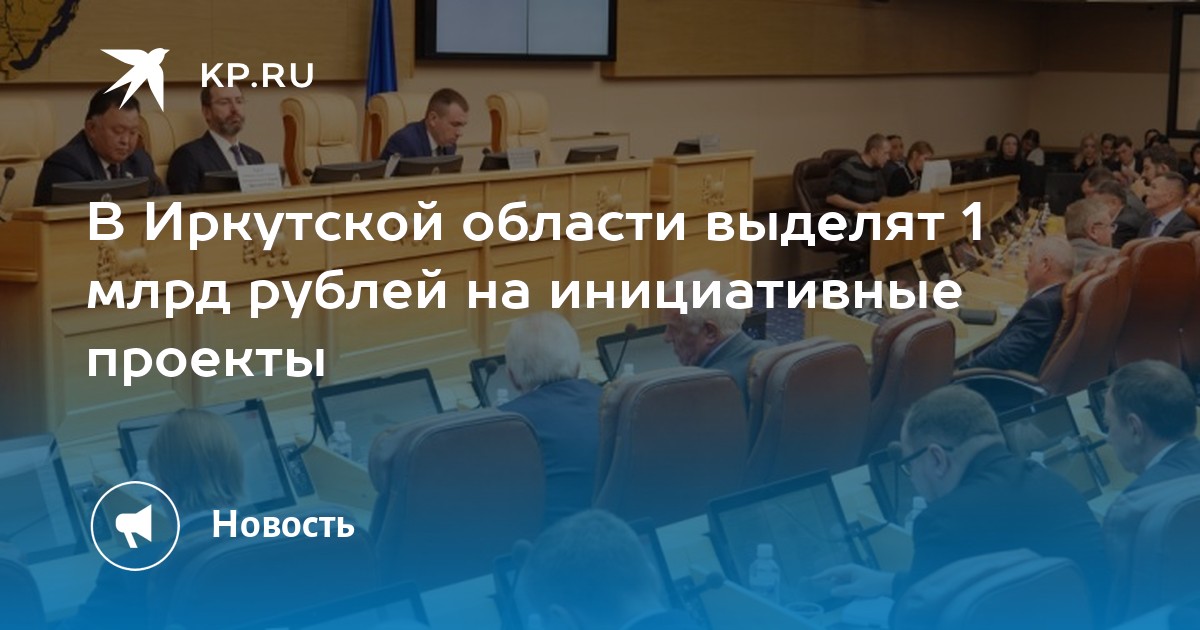 KP.RU

В Иркутской области выделят 1 млрд рублей на инициативные проекты

Новость